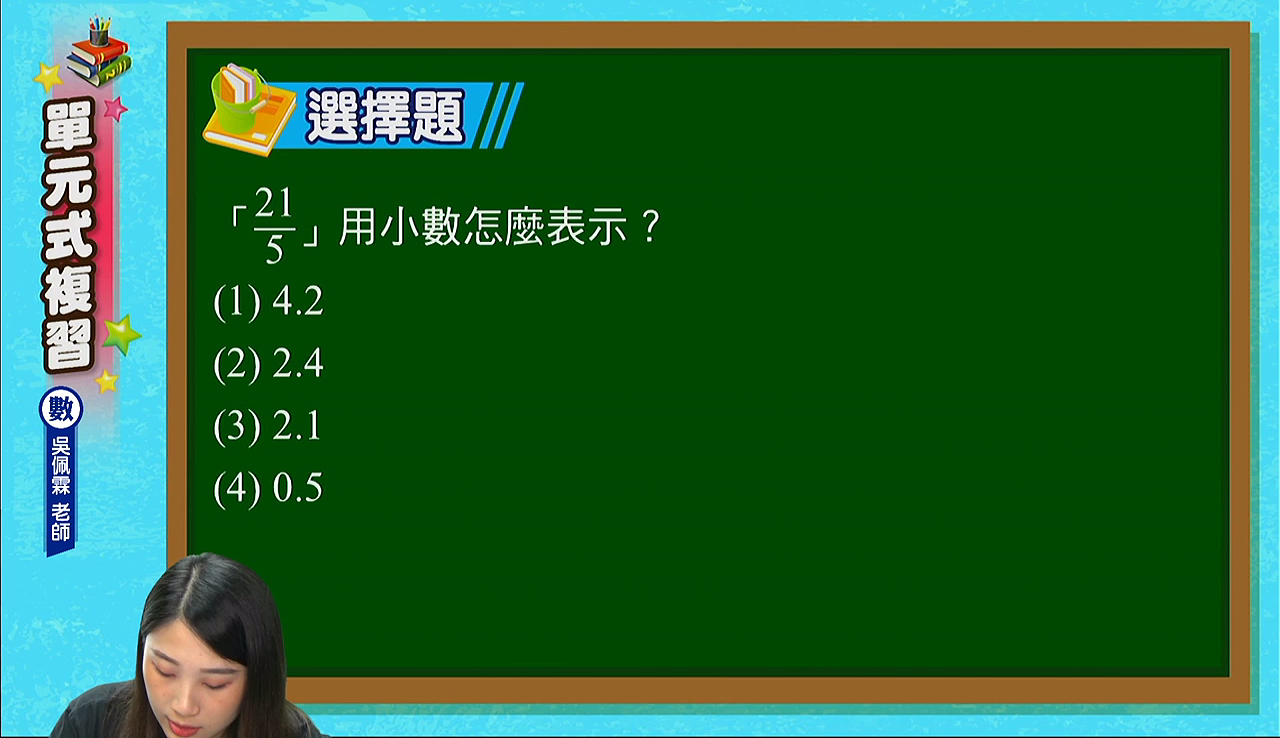 單元式複習

數

吳佩霖 老師

選擇題

「$\frac{21}{5}$」用小數怎麼表示？

(1) 4.2

(2) 2.4

(3) 2.1

(4) 0.5